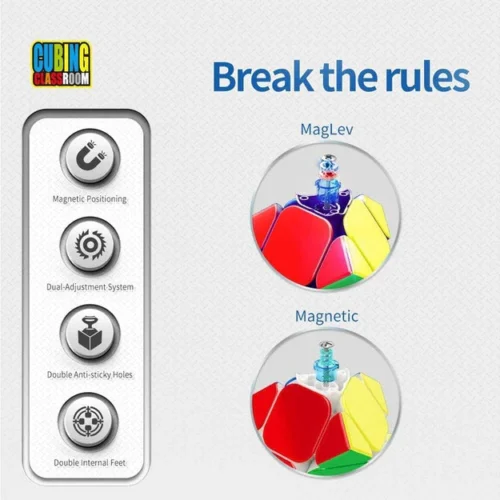 CUBING CLASSROOM

Break the rules

Magnetic Positioning

Dual-Adjustment System

Double Anti-sticky Holes

Double Internal Feet

MagLev

Magnetic